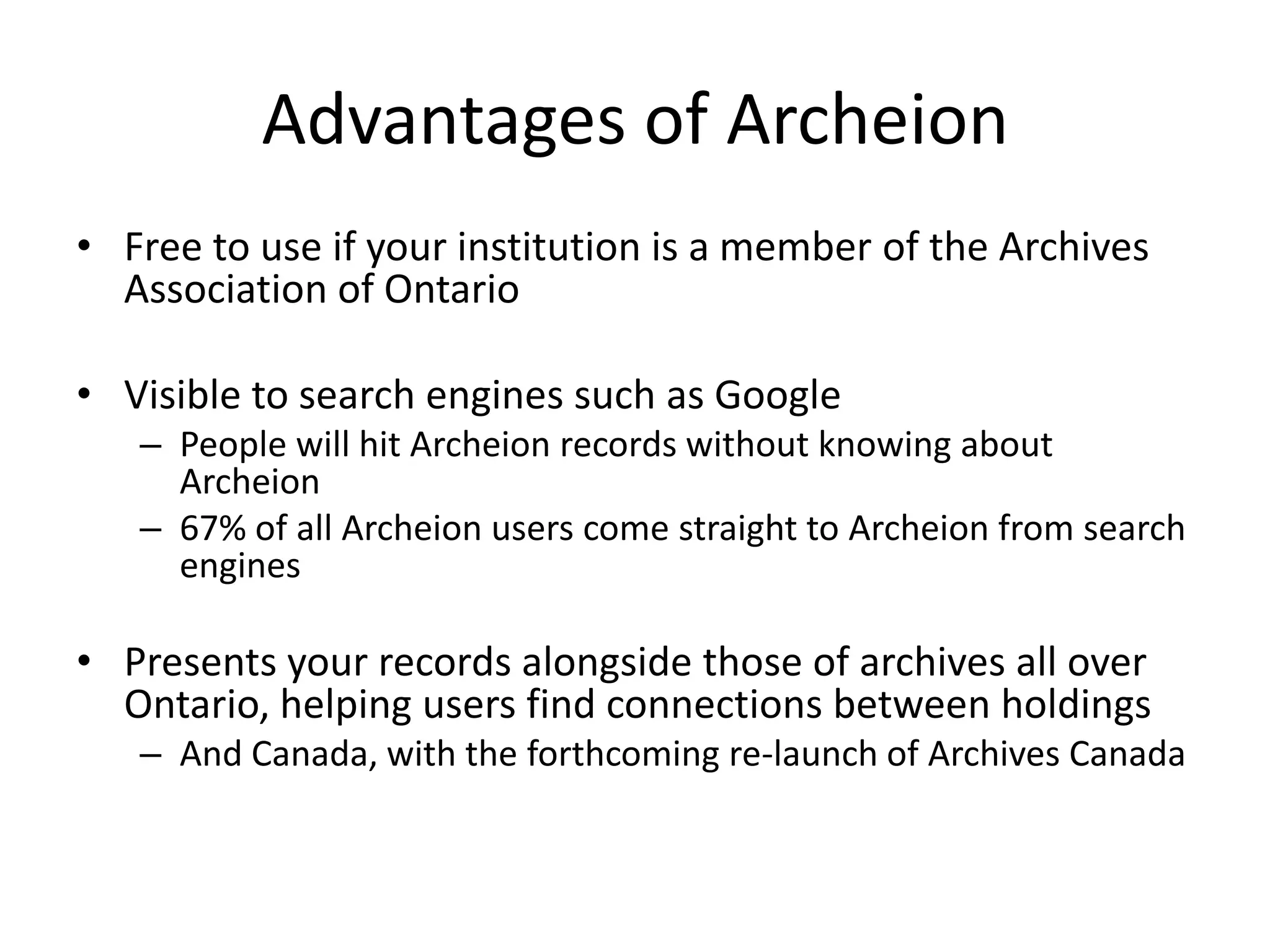 Advantages of Archeion

• Free to use if your institution is a member of the Archives Association of Ontario

• Visible to search engines such as Google
– People will hit Archeion records without knowing about Archeion
– 67% of all Archeion users come straight to Archeion from search engines

• Presents your records alongside those of archives all over Ontario, helping users find connections between holdings
– And Canada, with the forthcoming re-launch of Archives Canada